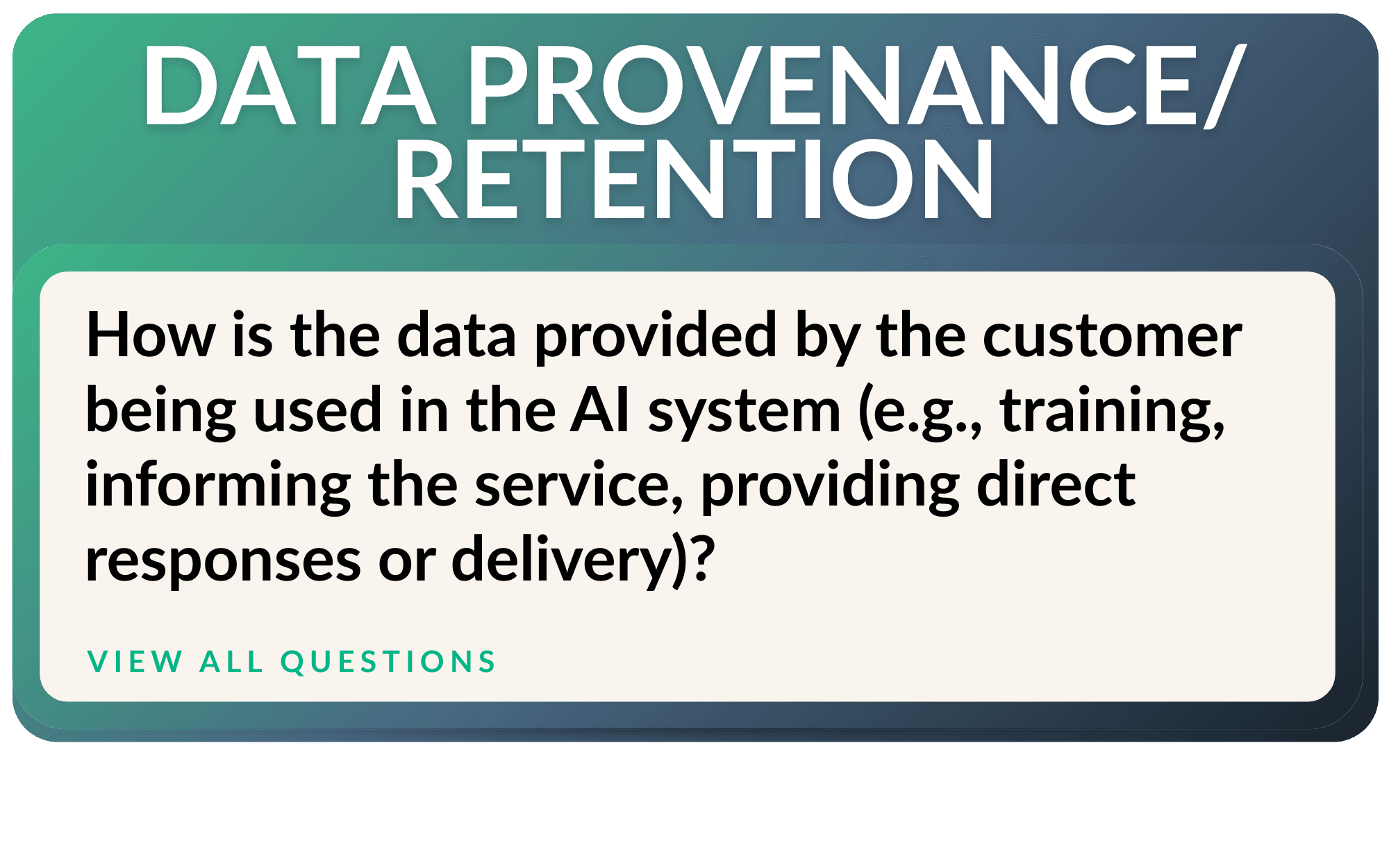 DATA PROVENANCE/
RETENTION

How is the data provided by the customer being used in the AI system (e.g., training, informing the service, providing direct responses or delivery)?

VIEW ALL QUESTIONS